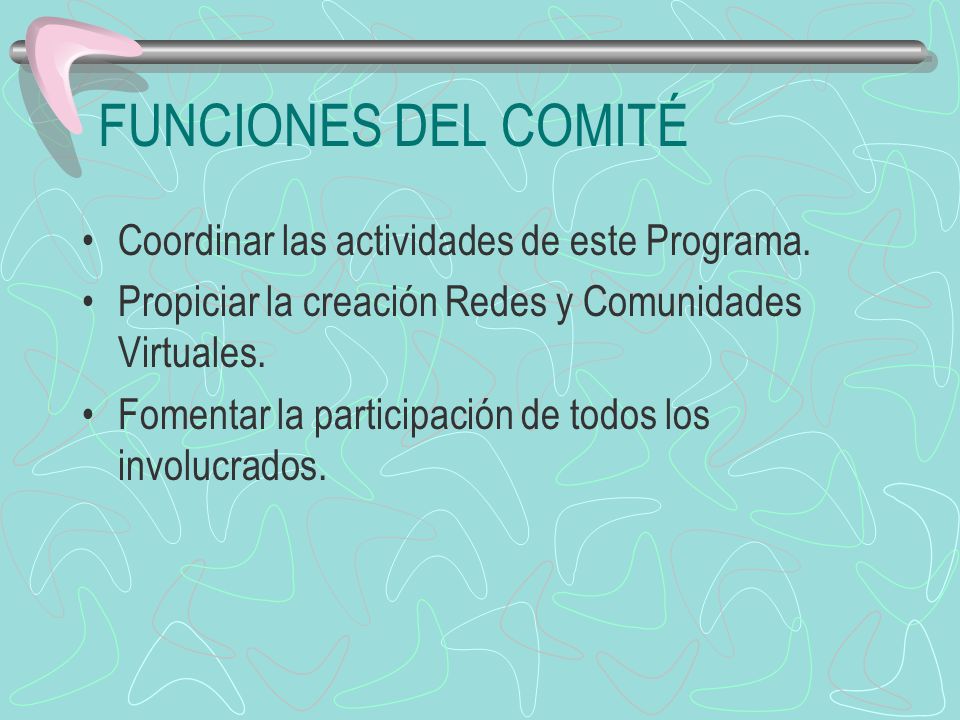 FUNCIONES DEL COMITÉ

• Coordinar las actividades de este Programa.
• Propiciar la creación Redes y Comunidades Virtuales.
• Fomentar la participación de todos los involucrados.